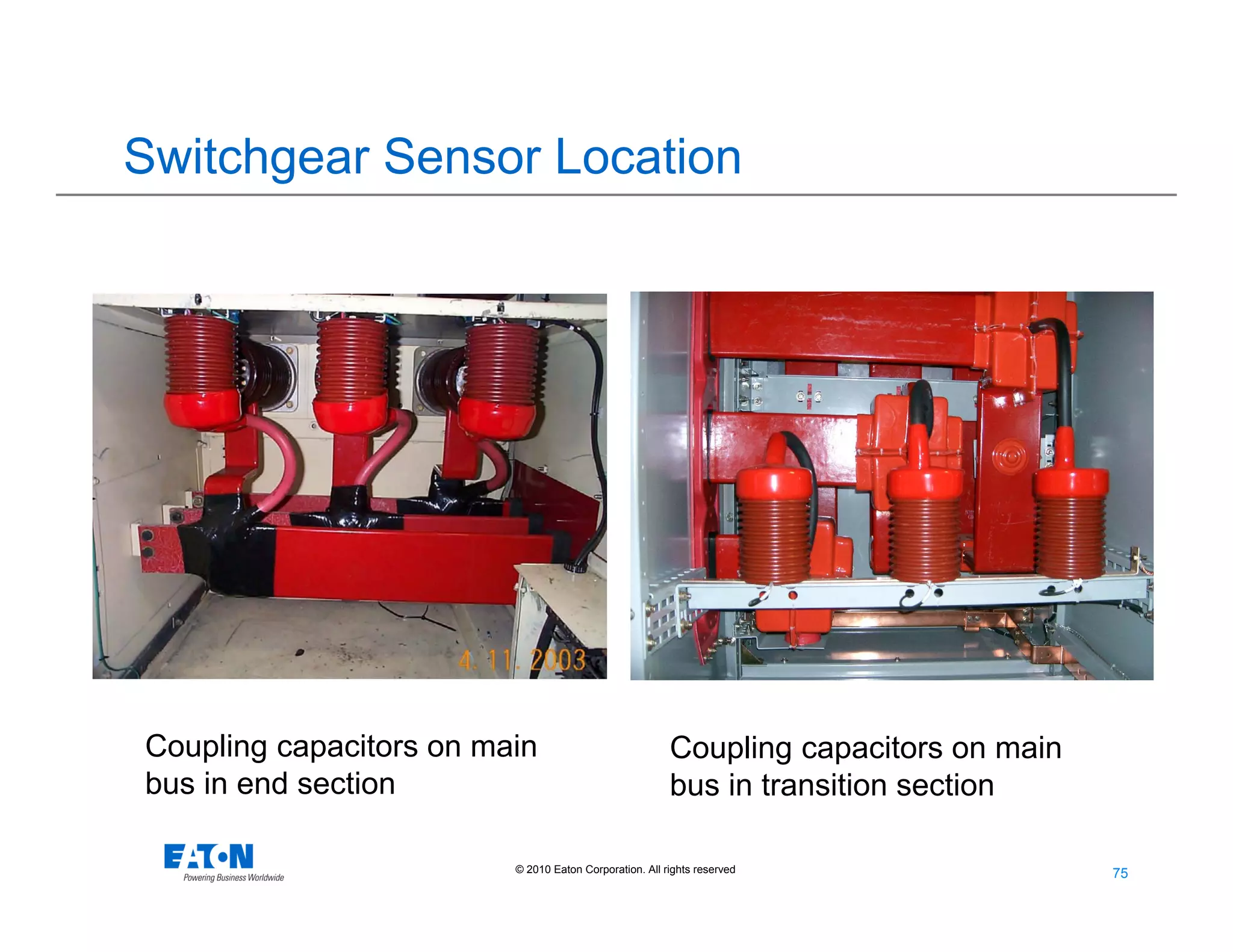 Switchgear Sensor Location

4. 11. 2003

Coupling capacitors on main bus in end section

Coupling capacitors on main bus in transition section

EATON
Powering Business Worldwide

© 2010 Eaton Corporation. All rights reserved

75